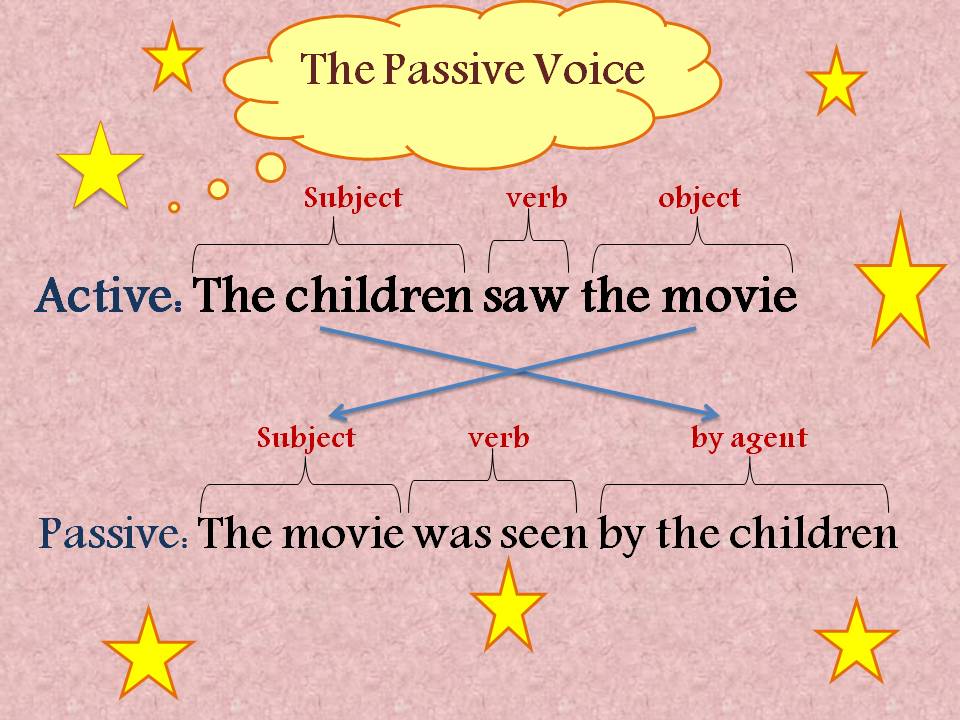 The Passive Voice

Subject verb object

Active: The children saw the movie

Subject verb by agent

Passive: The movie was seen by the children